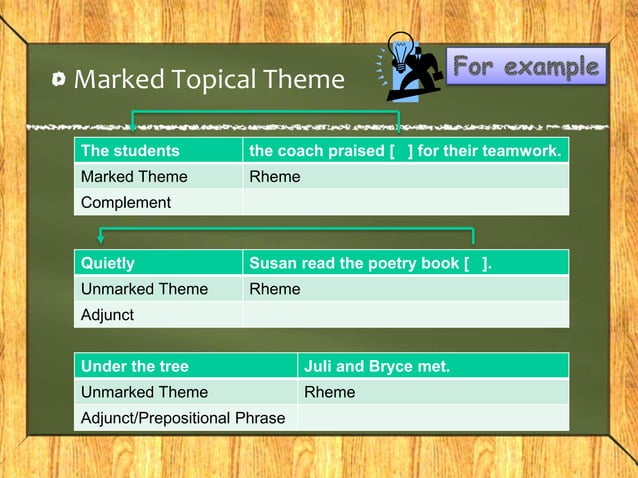 Marked Topical Theme

For example

| The students | the coach praised [ ] for their teamwork. |
|---|---|
| Marked Theme | Rheme |
| Complement | |

| Quietly | Susan read the poetry book [ ]. |
|---|---|
| Unmarked Theme | Rheme |
| Adjunct | |

| Under the tree | Juli and Bryce met. |
|---|---|
| Unmarked Theme | Rheme |
| Adjunct/Prepositional Phrase | |